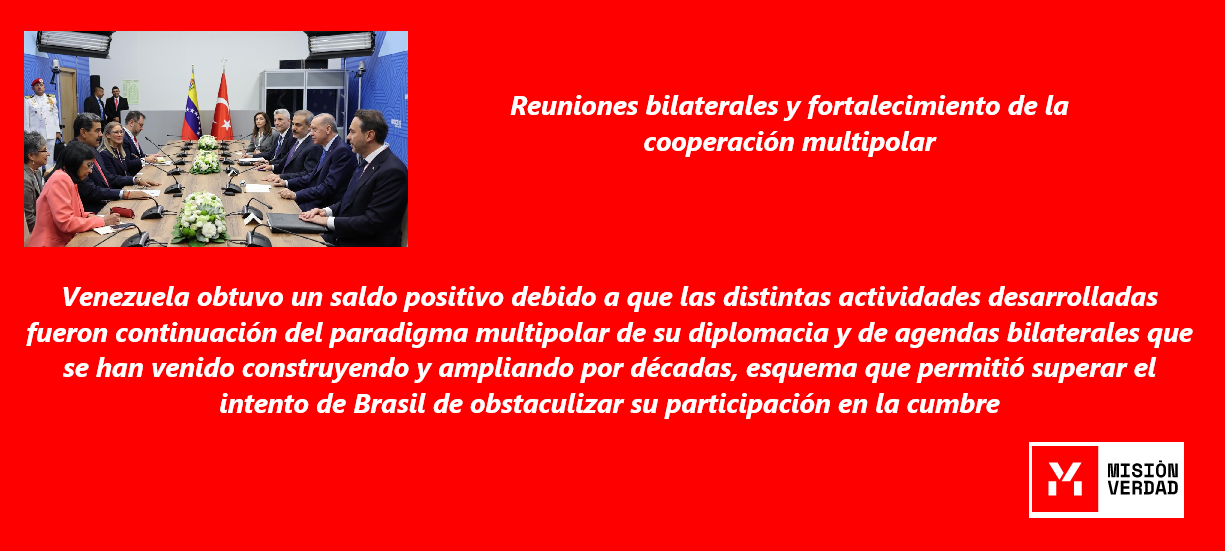 Reuniones bilaterales y fortalecimiento de la cooperación multipolar

Venezuela obtuvo un saldo positivo debido a que las distintas actividades desarrolladas fueron continuación del paradigma multipolar de su diplomacia y de agendas bilaterales que se han venido construyendo y ampliando por décadas, esquema que permitió superar el intento de Brasil de obstaculizar su participación en la cumbre

MISIÓN VERDAD